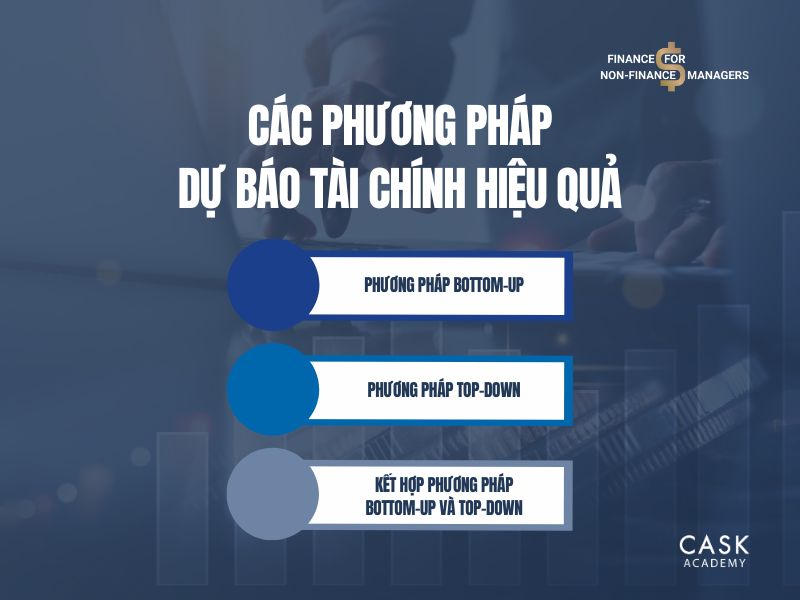 FINANCE $ FOR
NON-FINANCE MANAGERS

CÁC PHƯƠNG PHÁP
DỰ BÁO TÀI CHÍNH HIỆU QUẢ

PHƯƠNG PHÁP BOTTOM-UP

PHƯƠNG PHÁP TOP-DOWN

KẾT HỢP PHƯƠNG PHÁP
BOTTOM-UP VÀ TOP-DOWN

CASK
ACADEMY